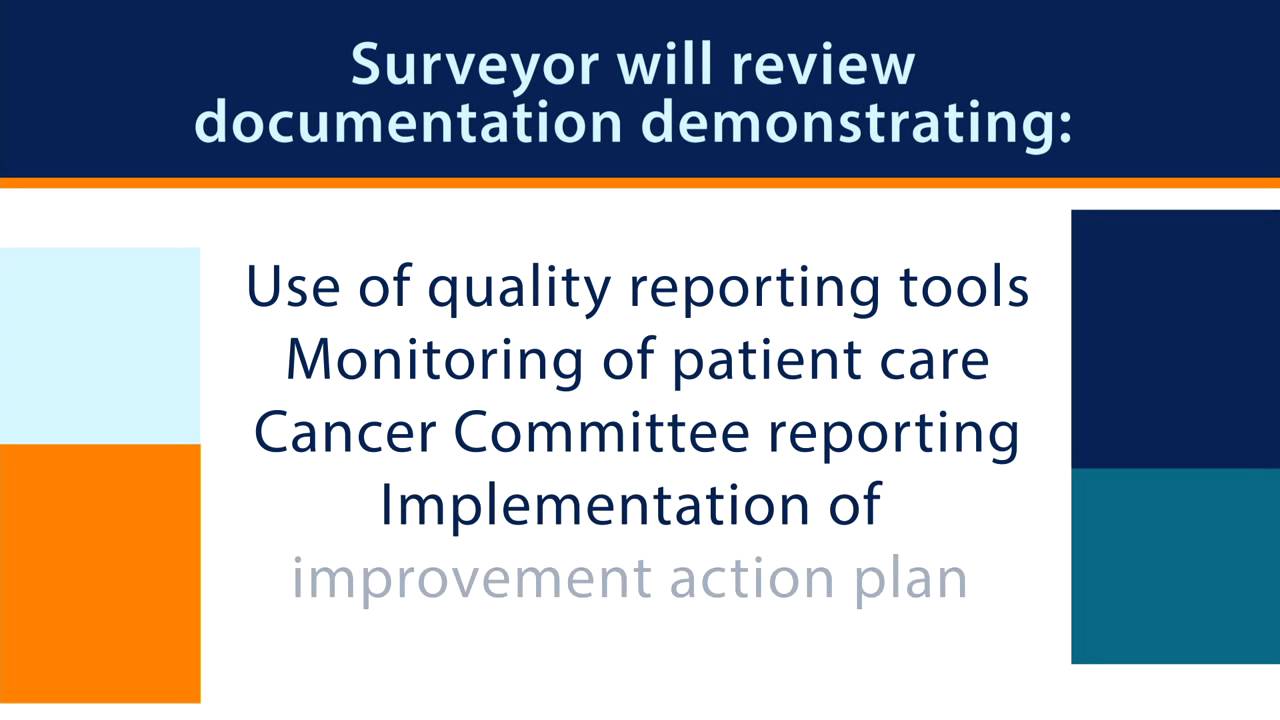 Surveyor will review documentation demonstrating:

Use of quality reporting tools
Monitoring of patient care
Cancer Committee reporting
Implementation of improvement action plan